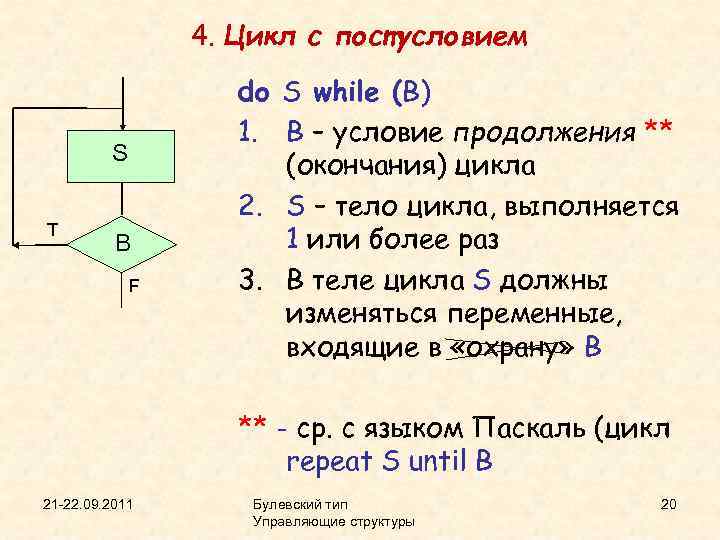 4. Цикл с постусловием

S

T

B

F

do S while (B)

1. B – условие продолжения ** (окончания) цикла

2. S – тело цикла, выполняется 1 или более раз

3. В теле цикла S должны изменяться переменные, входящие в «охрану» B

** - ср. с языком Паскаль (цикл repeat S until B

21-22.09.2011

Булевский тип
Управляющие структуры

20